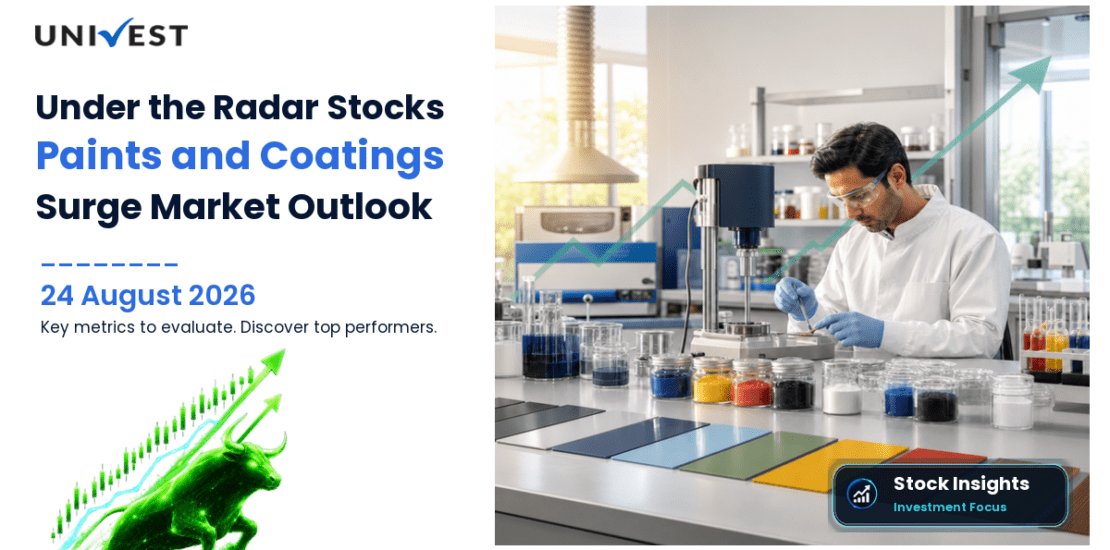 UNIVEST

Under the Radar Stocks
Paints and Coatings
Surge Market Outlook

24 August 2026
Key metrics to evaluate. Discover top performers.

Stock Insights
Investment Focus